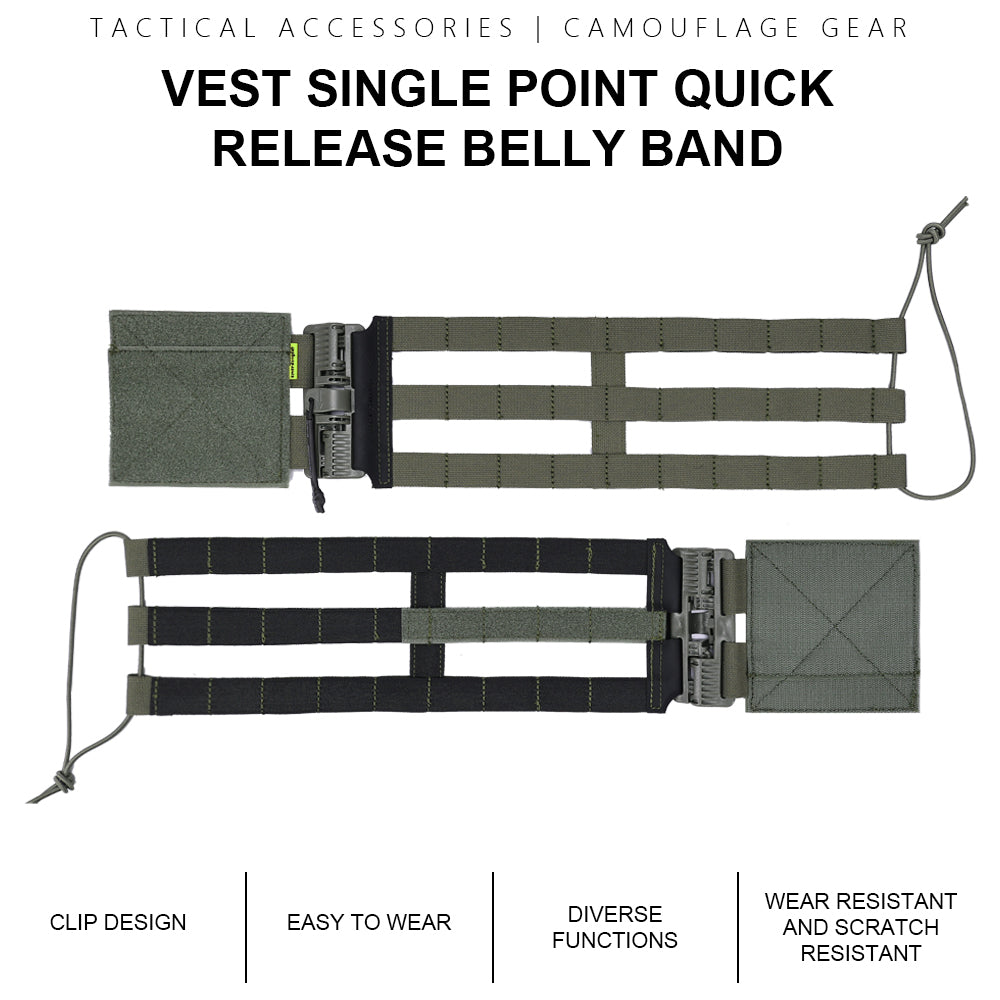 TACTICAL ACCESSORIES | CAMOUFLAGE GEAR

VEST SINGLE POINT QUICK RELEASE BELLY BAND

CLIP DESIGN

EASY TO WEAR

DIVERSE FUNCTIONS

WEAR RESISTANT AND SCRATCH RESISTANT